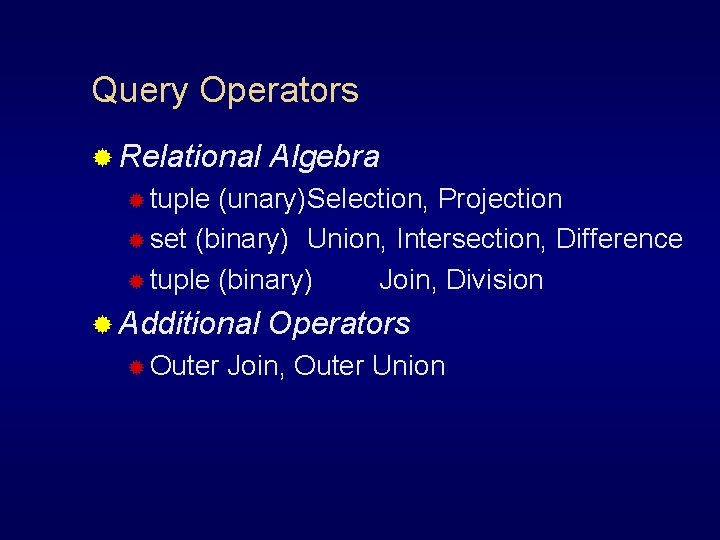 Query Operators

Relational Algebra

tuple (unary)Selection, Projection

set (binary) Union, Intersection, Difference

tuple (binary) Join, Division

Additional Operators

Outer Join, Outer Union